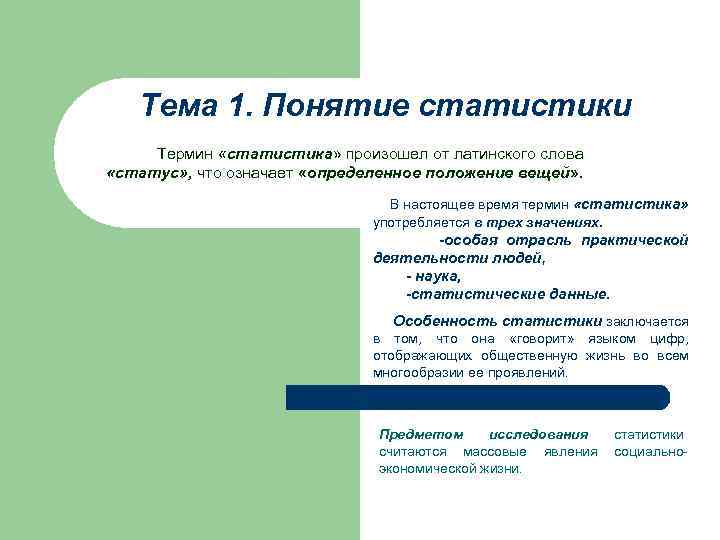 Тема 1. Понятие статистики

Термин «статистика» произошел от латинского слова «статус», что означает «определенное положение вещей».

В настоящее время термин «статистика» употребляется в трех значениях.
-особая отрасль практической деятельности людей,
- наука,
-статистические данные.

Особенность статистики заключается в том, что она «говорит» языком цифр, отображающих общественную жизнь во всем многообразии ее проявлений.

Предметом исследования статистики считаются массовые явления социально-экономической жизни.